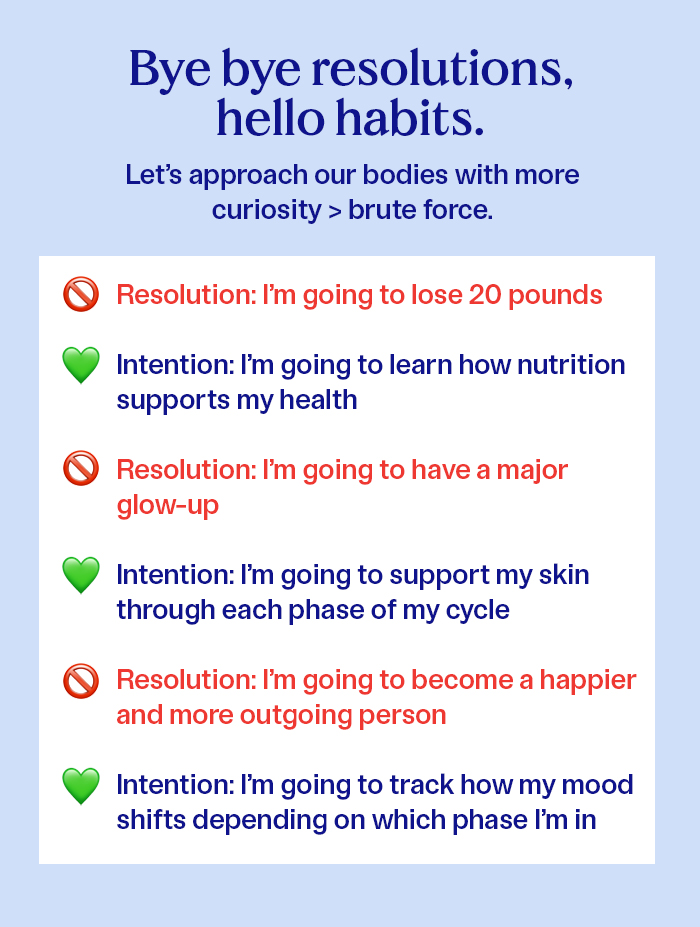 Bye bye resolutions, hello habits.

Let's approach our bodies with more curiosity > brute force.

🚫 Resolution: I'm going to lose 20 pounds

💚 Intention: I'm going to learn how nutrition supports my health

🚫 Resolution: I'm going to have a major glow-up

💚 Intention: I'm going to support my skin through each phase of my cycle

🚫 Resolution: I'm going to become a happier and more outgoing person

💚 Intention: I'm going to track how my mood shifts depending on which phase I'm in